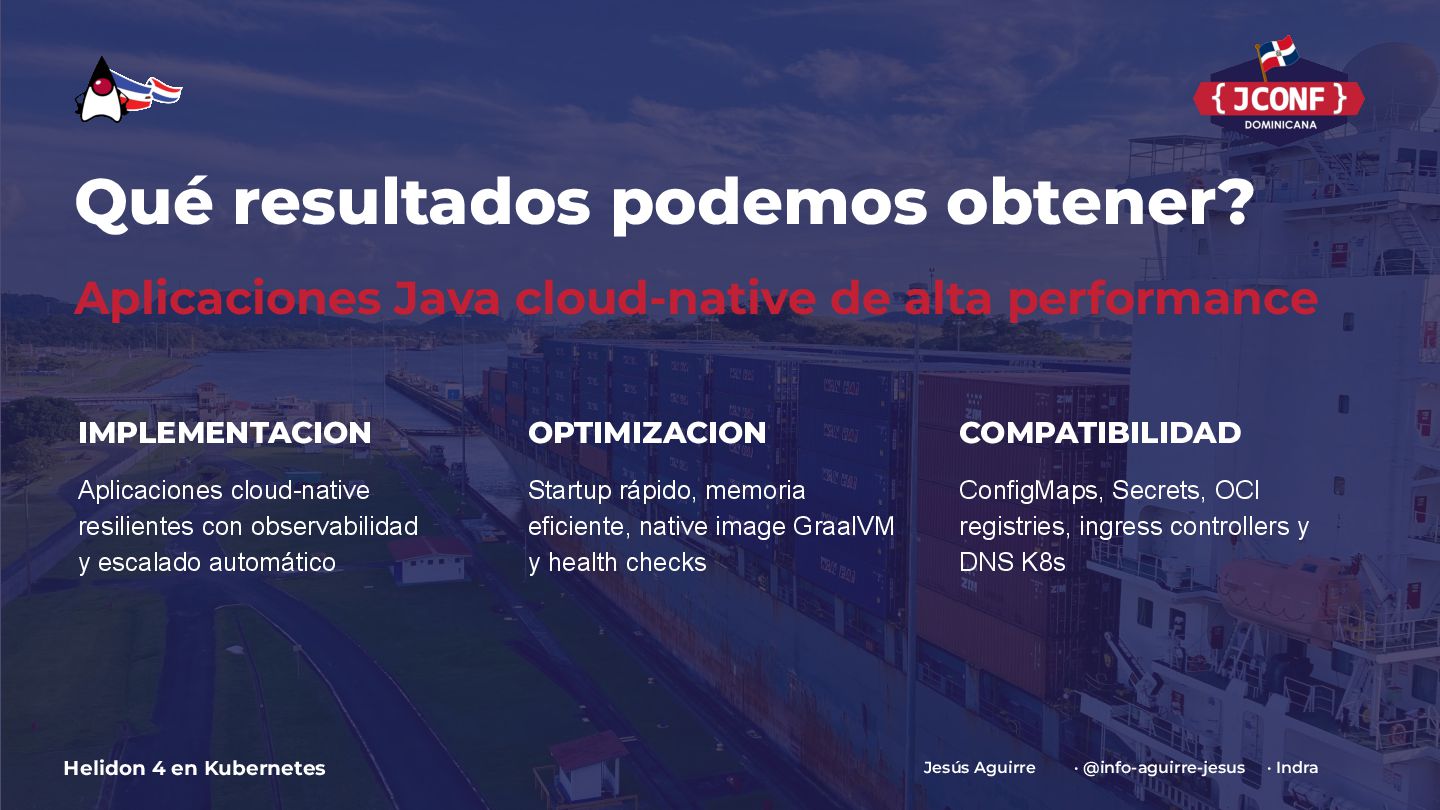 { JCONF }
DOMINICANA

Qué resultados podemos obtener?

Aplicaciones Java cloud-native de alta performance

IMPLEMENTACION

Aplicaciones cloud-native resilientes con observabilidad y escalado automático

OPTIMIZACION

Startup rápido, memoria eficiente, native image GraalVM y health checks

COMPATIBILIDAD

ConfigMaps, Secrets, OCI registries, ingress controllers y DNS K8s

Helidon 4 en Kubernetes

Jesús Aguirre · @info-aguirre-jesus · Indra